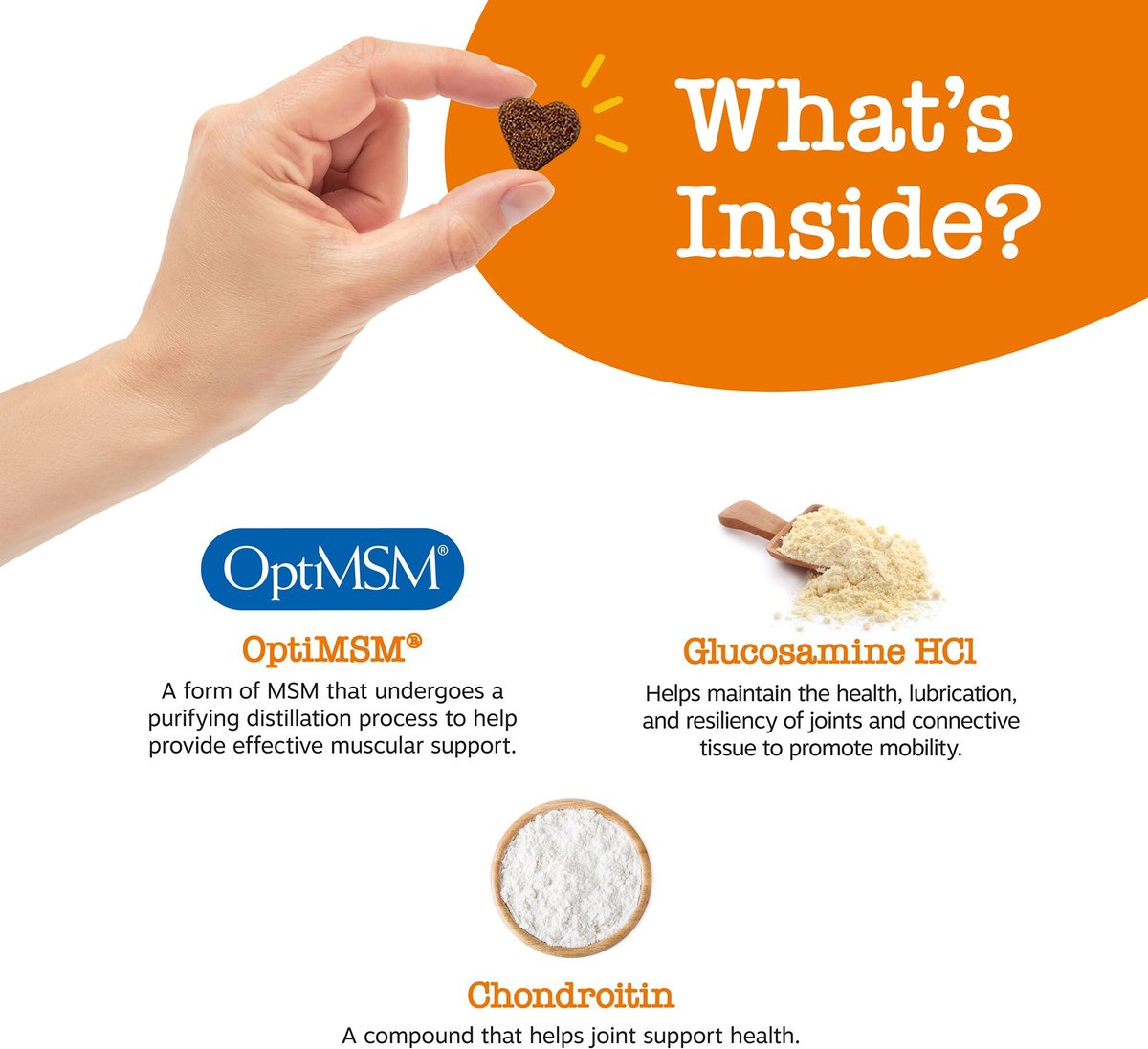 What's Inside?

OptMSM®

OptiMSM®

A form of MSM that undergoes a purifying distillation process to help provide effective muscular support.

Glucosamine HCl

Helps maintain the health, lubrication, and resiliency of joints and connective tissue to promote mobility.

Chondroitin

A compound that helps joint support health.